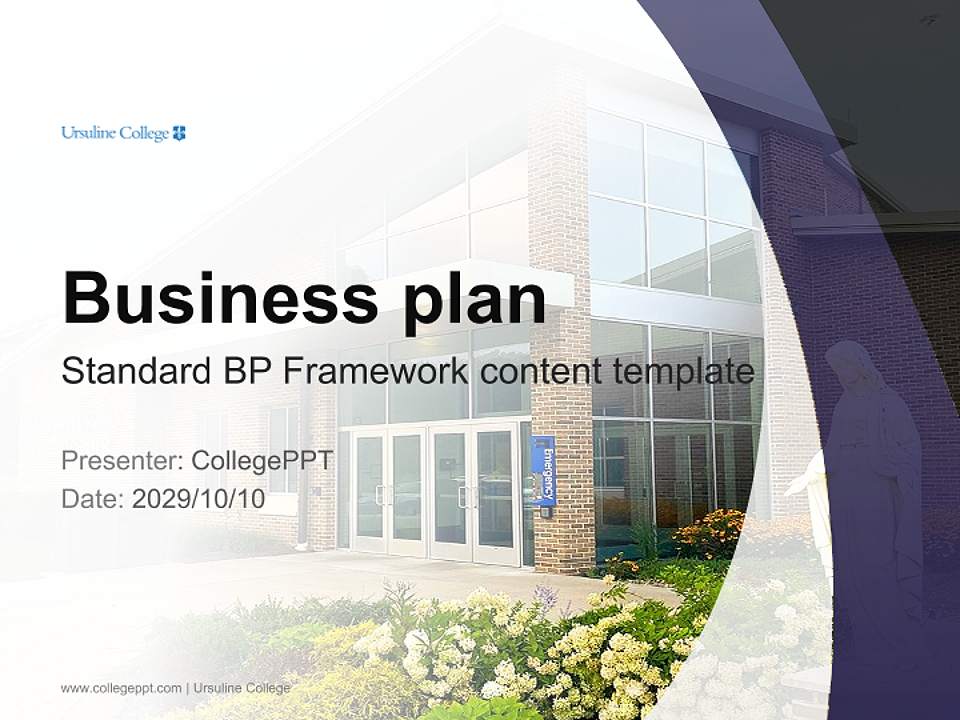 Ursuline College

Business plan

Standard BP Framework content template

Presenter: CollegePPT
Date: 2029/10/10

Emergency

www.collegeppt.com | Ursuline College